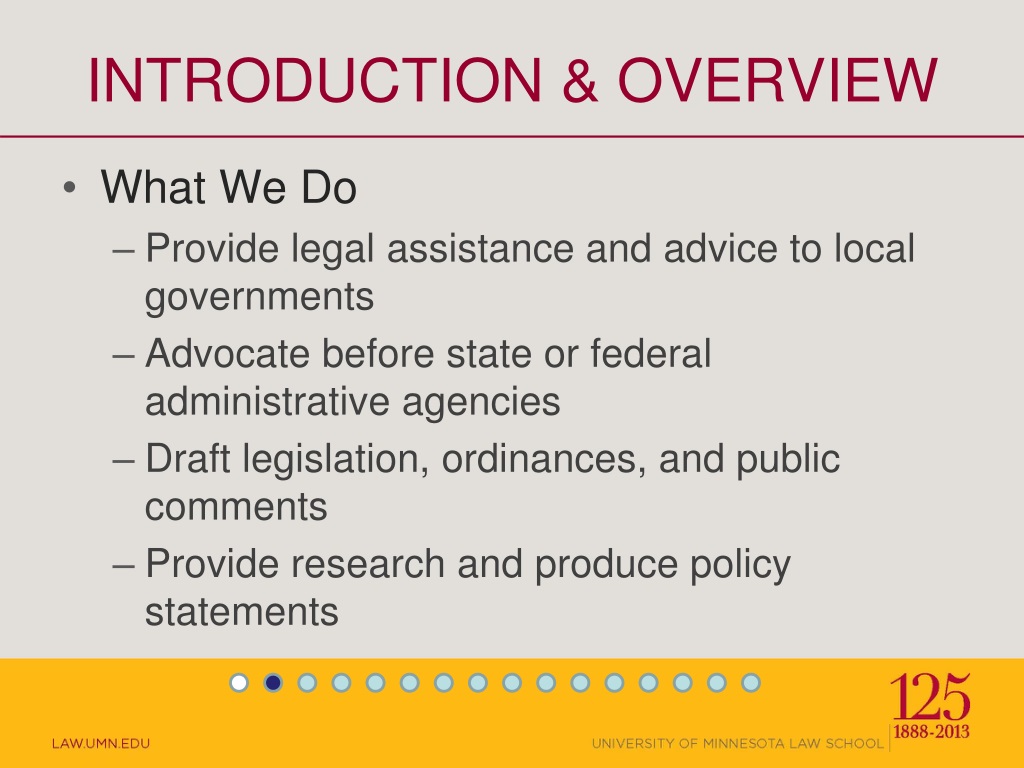 INTRODUCTION & OVERVIEW

• What We Do

– Provide legal assistance and advice to local governments

– Advocate before state or federal administrative agencies

– Draft legislation, ordinances, and public comments

– Provide research and produce policy statements

LAW.UMN.EDU

UNIVERSITY OF MINNESOTA LAW SCHOOL

125
1888-2013